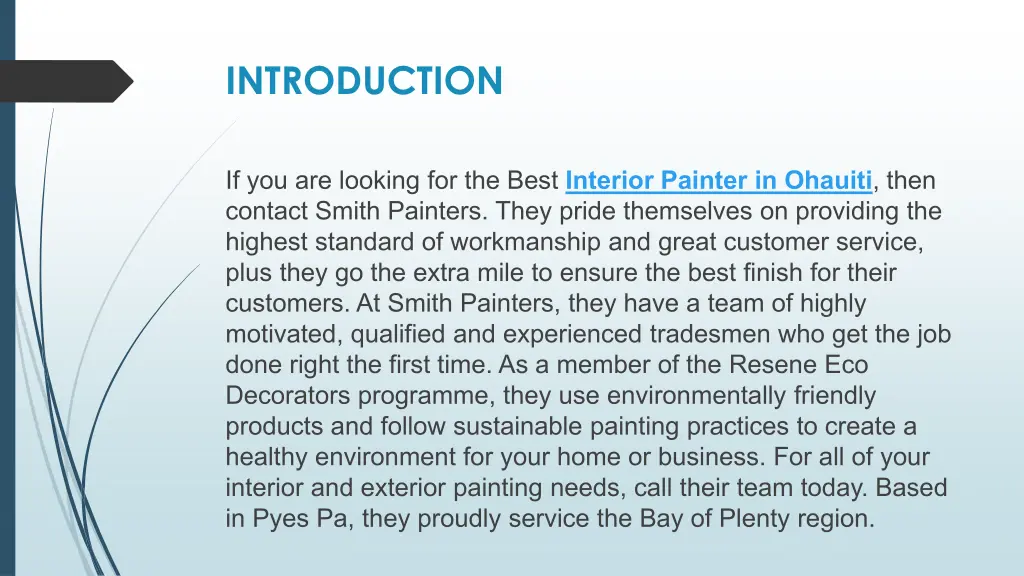 INTRODUCTION

If you are looking for the Best Interior Painter in Ohauiti, then contact Smith Painters. They pride themselves on providing the highest standard of workmanship and great customer service, plus they go the extra mile to ensure the best finish for their customers. At Smith Painters, they have a team of highly motivated, qualified and experienced tradesmen who get the job done right the first time. As a member of the Resene Eco Decorators programme, they use environmentally friendly products and follow sustainable painting practices to create a healthy environment for your home or business. For all of your interior and exterior painting needs, call their team today. Based in Pyes Pa, they proudly service the Bay of Plenty region.